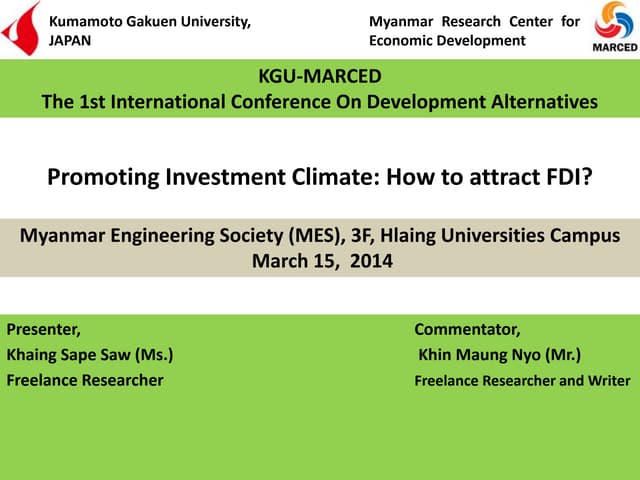 Kumamoto Gakuen University, JAPAN

Myanmar Research Center for Economic Development

MARCED

KGU-MARCED
The 1st International Conference On Development Alternatives

Promoting Investment Climate: How to attract FDI?

Myanmar Engineering Society (MES), 3F, Hlaing Universities Campus
March 15, 2014

Presenter,
Khaing Sape Saw (Ms.)
Freelance Researcher

Commentator,
Khin Maung Nyo (Mr.)
Freelance Researcher and Writer